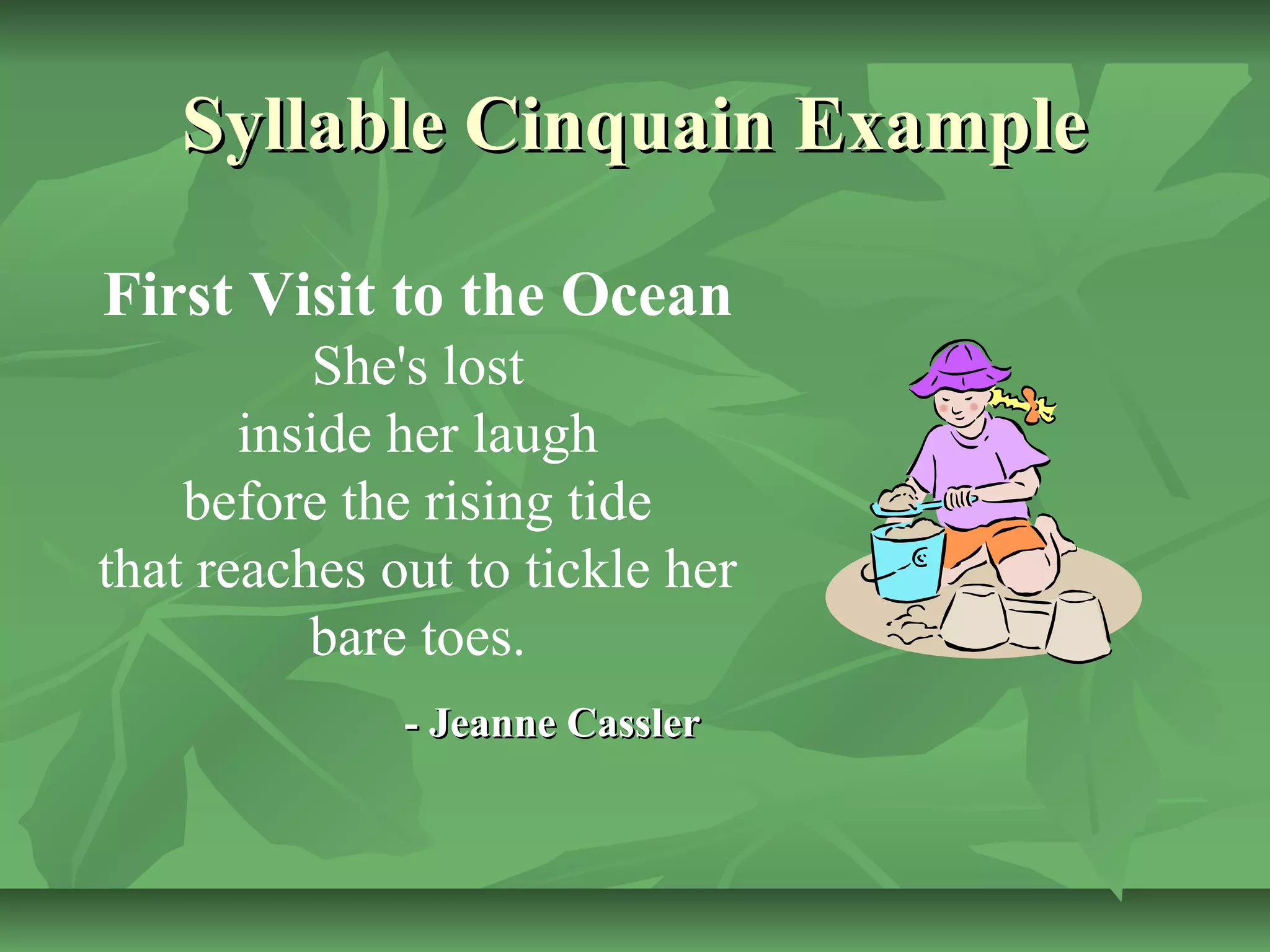 Syllable Cinquain Example

First Visit to the Ocean
She's lost
inside her laugh
before the rising tide
that reaches out to tickle her
bare toes.

- Jeanne Cassler